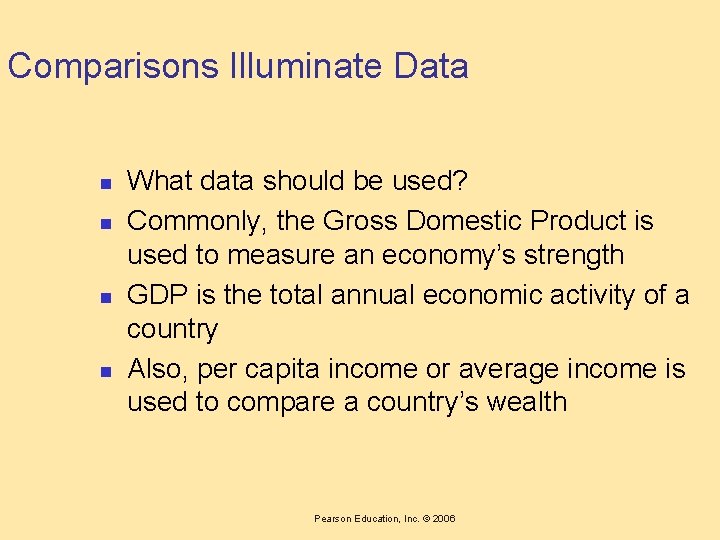 Comparisons Illuminate Data

- What data should be used?
- Commonly, the Gross Domestic Product is used to measure an economy’s strength
- GDP is the total annual economic activity of a country
- Also, per capita income or average income is used to compare a country’s wealth

Pearson Education, Inc. © 2006